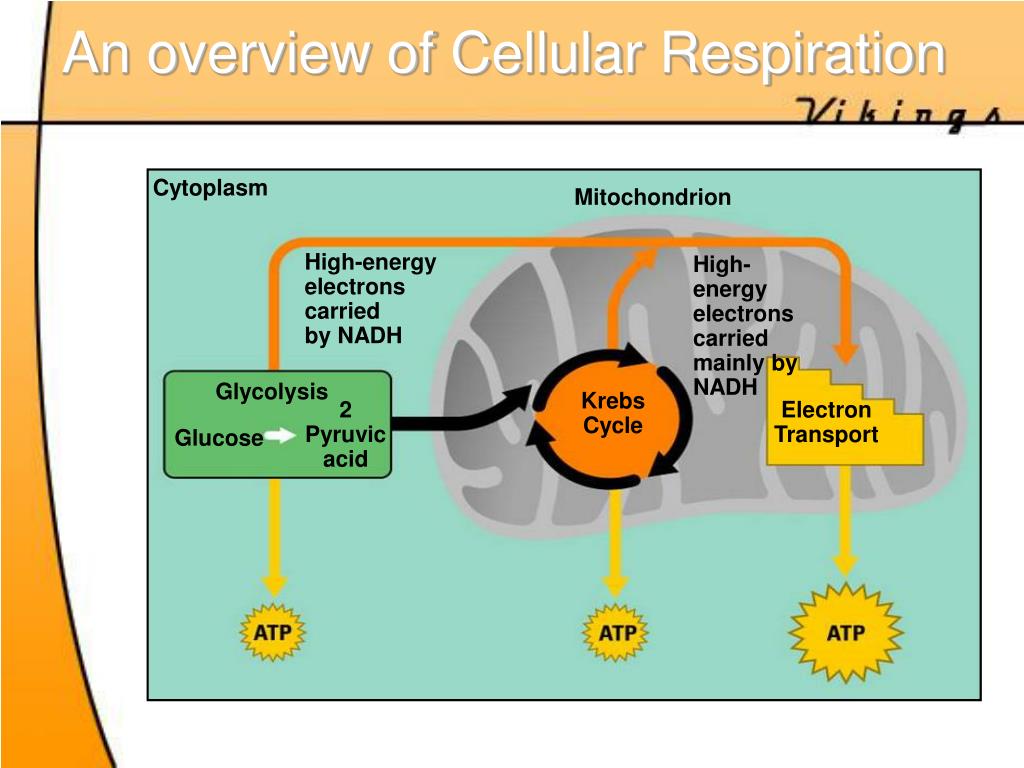 An overview of Cellular Respiration

Vikings

Cytoplasm

Mitochondrion

High-energy electrons carried by NADH

High-energy electrons carried mainly by NADH

Glycolysis

Glucose

2 Pyruvic acid

Krebs Cycle

Electron Transport

ATP

ATP

ATP